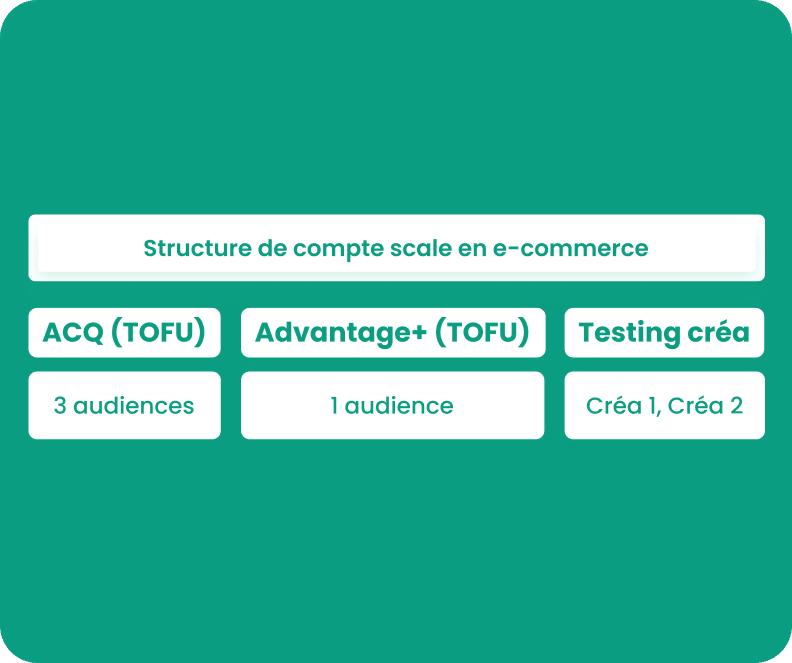 Structure de compte scale en e-commerce

| ACQ (TOFU) | Advantage+ (TOFU) | Testing créa |
|---|---|---|
| 3 audiences | 1 audience | Créa 1, Créa 2 |